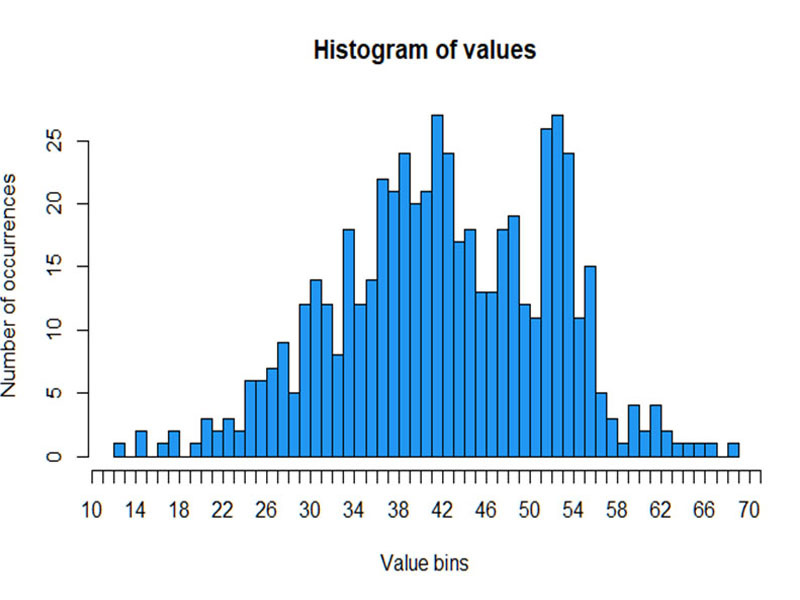 Histogram of values

Number of occurrences

0
5
10
15
20
25

10 14 18 22 26 30 34 38 42 46 50 54 58 62 66 70

Value bins